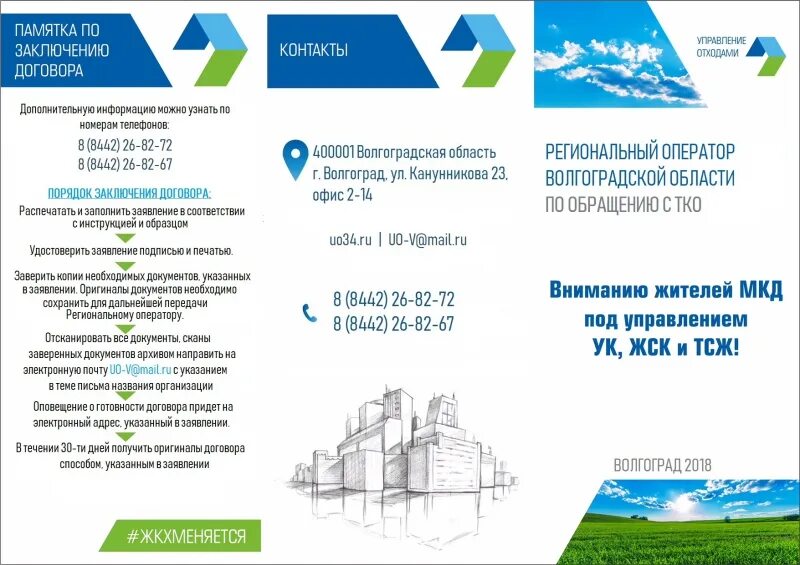 ПАМЯТКА ПО ЗАКЛЮЧЕНИЮ ДОГОВОРА

Дополнительную информацию можно узнать по номерам телефонов:
8 (8442) 26-82-72
8 (8442) 26-82-67

ПОРЯДОК ЗАКЛЮЧЕНИЯ ДОГОВОРА:

Распечатать и заполнить заявление в соответствии с инструкцией и образцом

Удостоверить заявление подписью и печатью.

Заверить копии необходимых документов, указанных в заявлении. Оригиналы документов необходимо сохранить для дальнейшей передачи Региональному оператору.

Отсканировать все документы, сканы заверенных документов архивом направить на электронную почту UO-V@mail.ru с указанием в теме письма названия организации

Оповещение о готовности договора придет на электронный адрес, указанный в заявлении.

В течении 30-ти дней получить оригиналы договора способом, указанным в заявлении

#ЖКХМЕНЯЕТСЯ

КОНТАКТЫ

400001 Волгоградская область г. Волгоград, ул. Канунникова 23, офис 2-14

uo34.ru | UO-V@mail.ru

8 (8442) 26-82-72
8 (8442) 26-82-67

УПРАВЛЕНИЕ ОТХОДАМИ

РЕГИОНАЛЬНЫЙ ОПЕРАТОР ВОЛГОГРАДСКОЙ ОБЛАСТИ
ПО ОБРАЩЕНИЮ С ТКО

Вниманию жителей МКД под управлением УК, ЖСК и ТСЖ!

ВОЛГОГРАД 2018